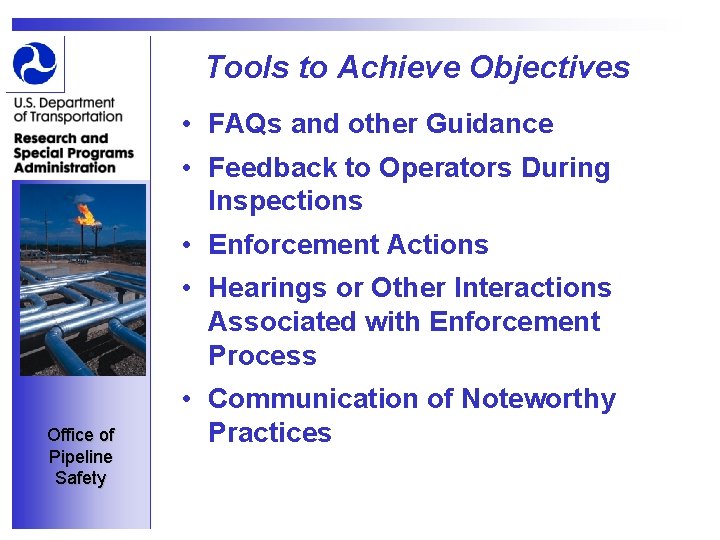 U.S. Department of Transportation
Research and Special Programs Administration

Office of Pipeline Safety

Tools to Achieve Objectives

• FAQs and other Guidance
• Feedback to Operators During Inspections
• Enforcement Actions
• Hearings or Other Interactions Associated with Enforcement Process
• Communication of Noteworthy Practices